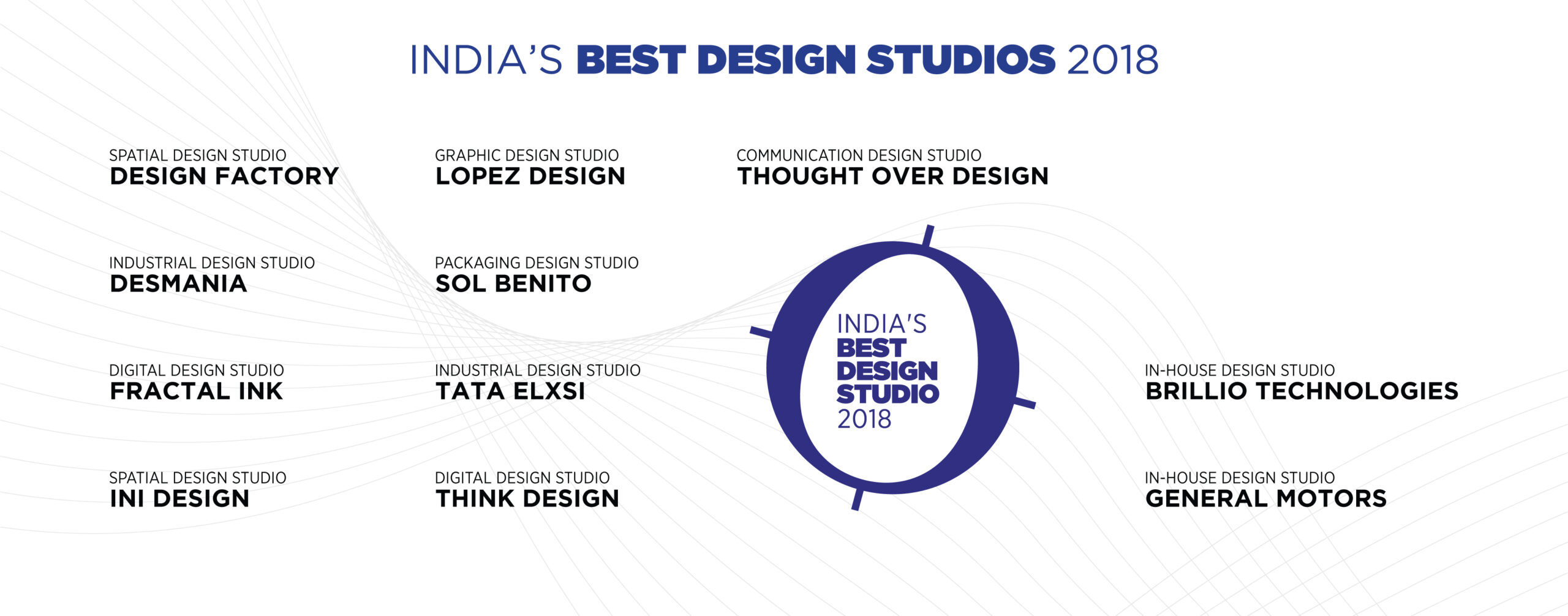 INDIA'S BEST DESIGN STUDIOS 2018

SPATIAL DESIGN STUDIO
DESIGN FACTORY

INDUSTRIAL DESIGN STUDIO
DESMANIA

DIGITAL DESIGN STUDIO
FRACTAL INK

SPATIAL DESIGN STUDIO
INI DESIGN

GRAPHIC DESIGN STUDIO
LOPEZ DESIGN

PACKAGING DESIGN STUDIO
SOL BENITO

INDUSTRIAL DESIGN STUDIO
TATA ELXSI

DIGITAL DESIGN STUDIO
THINK DESIGN

COMMUNICATION DESIGN STUDIO
THOUGHT OVER DESIGN

INDIA'S
BEST
DESIGN
STUDIO
2018

IN-HOUSE DESIGN STUDIO
BRILLIO TECHNOLOGIES

IN-HOUSE DESIGN STUDIO
GENERAL MOTORS